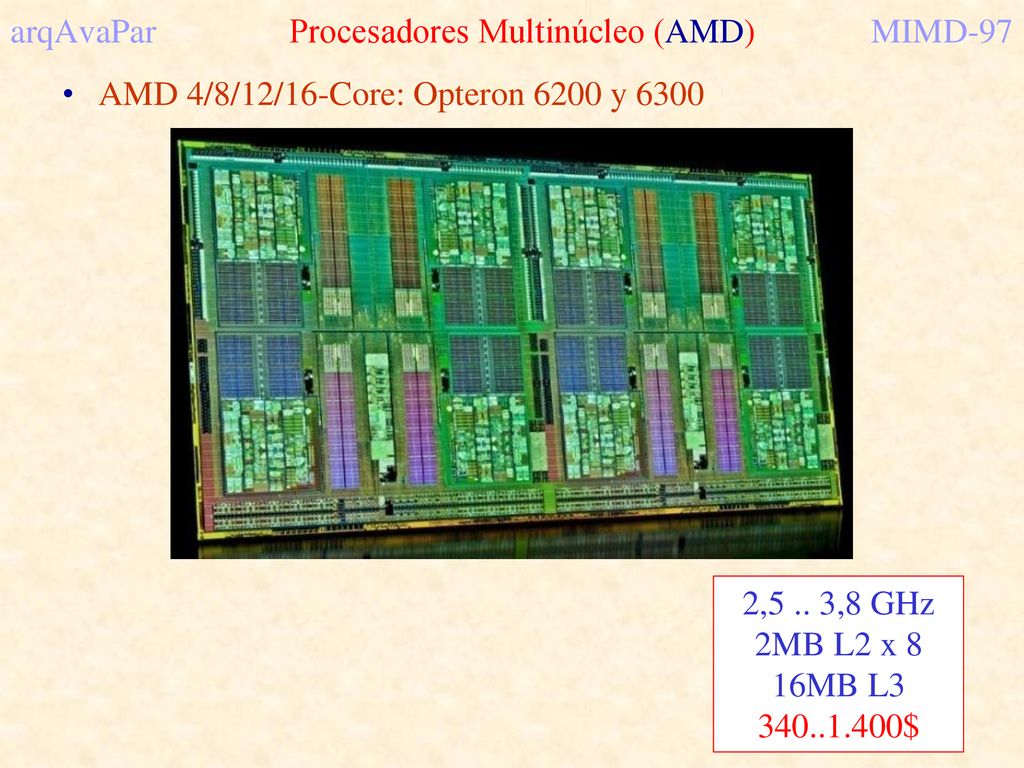 arqAvaPar Procesadores Multinúcleo (AMD) MIMD-97

• AMD 4/8/12/16-Core: Opteron 6200 y 6300

2,5 .. 3,8 GHz
2MB L2 x 8
16MB L3
340..1.400$